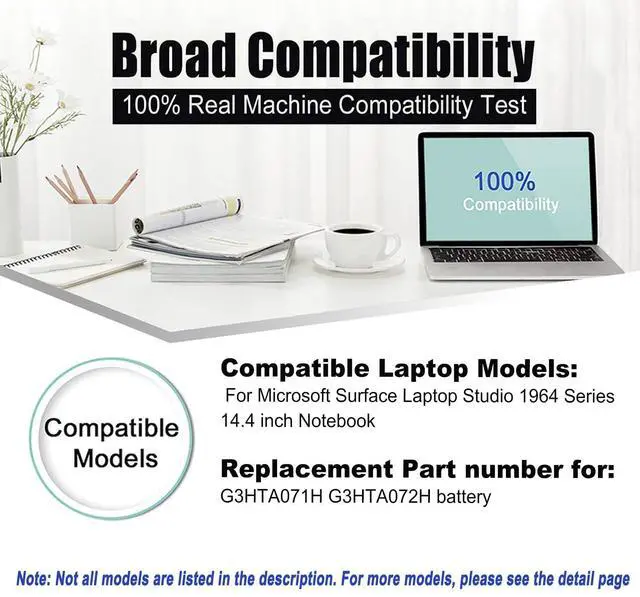 Broad Compatibility
100% Real Machine Compatibility Test

100%
Compatibility

Compatible Models

Compatible Laptop Models:
For Microsoft Surface Laptop Studio 1964 Series 14.4 inch Notebook

Replacement Part number for:
G3HTA071H G3HTA072H battery

Note: Not all models are listed in the description. For more models, please see the detail page